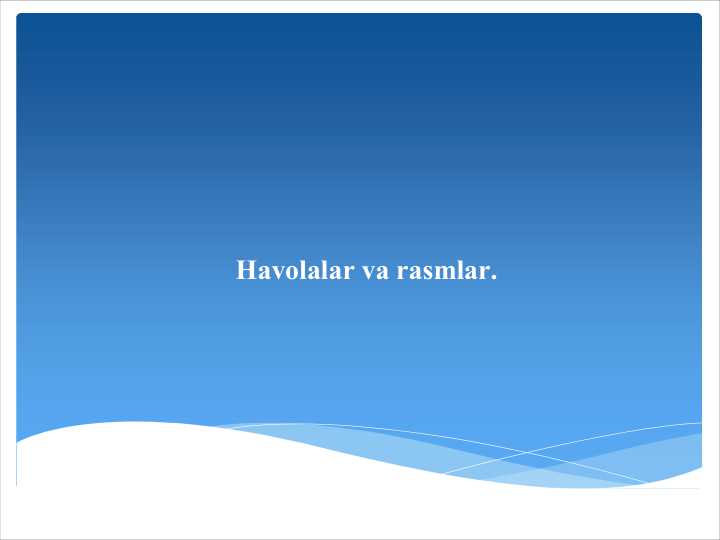 Havolalar va rasmlar.